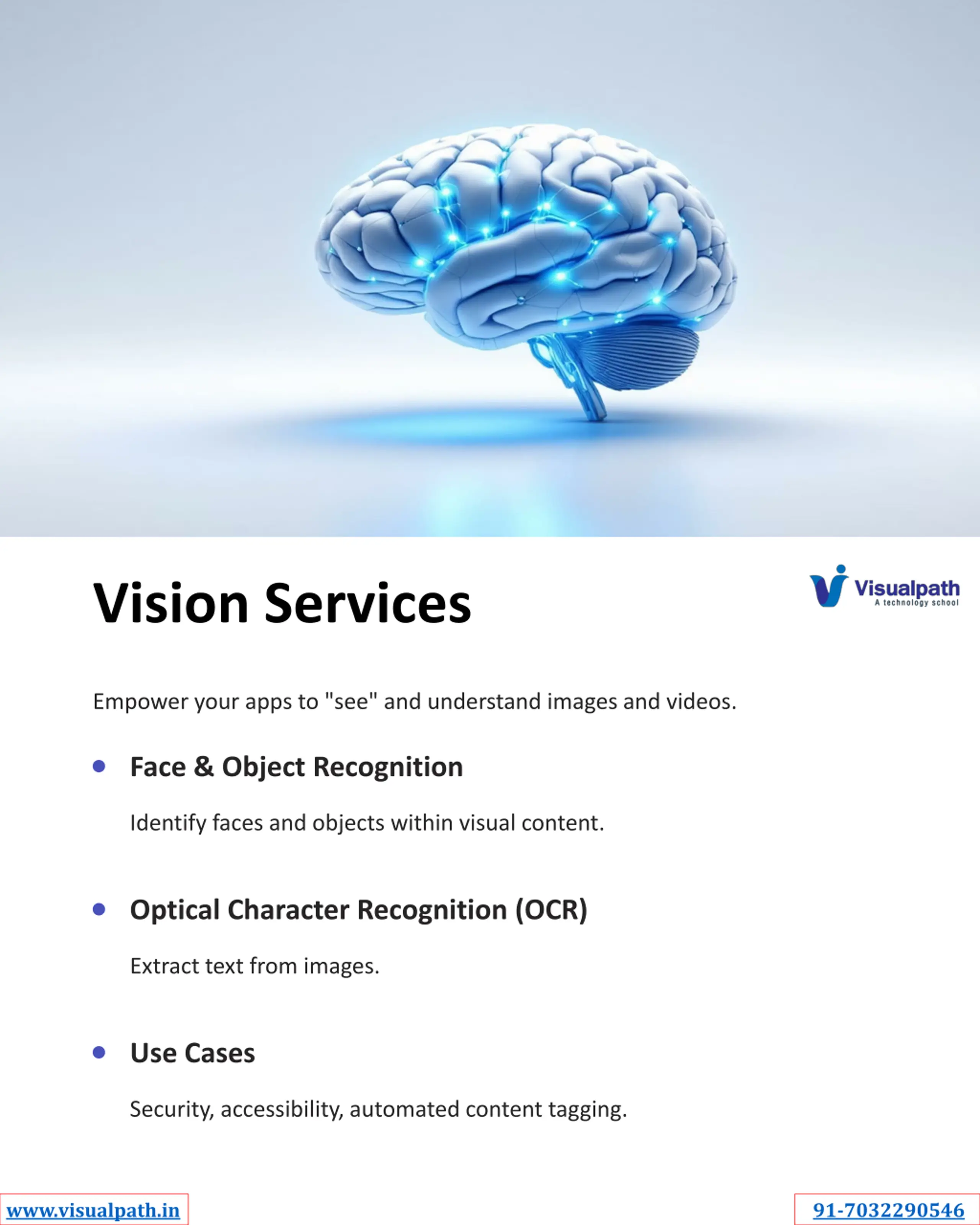 Vision Services

Visualpath
A technology school

Empower your apps to "see" and understand images and videos.

Face & Object Recognition

Identify faces and objects within visual content.

Optical Character Recognition (OCR)

Extract text from images.

Use Cases

Security, accessibility, automated content tagging.

www.visualpath.in

91-7032290546